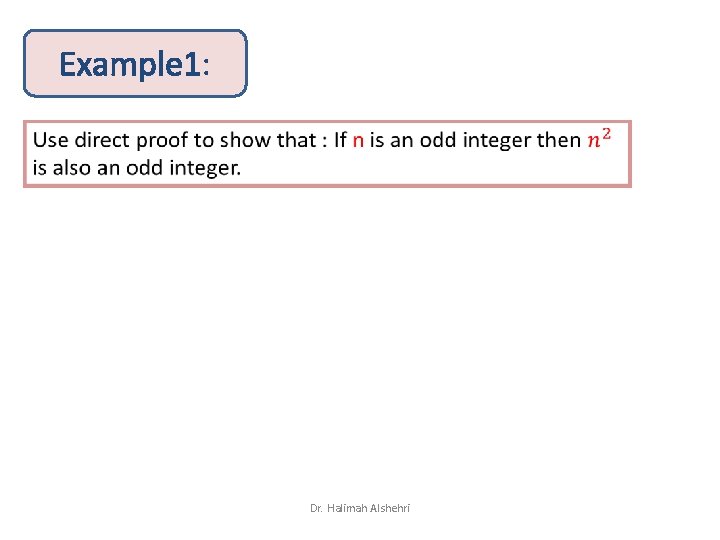 Example1:

Use direct proof to show that : If n is an odd integer then $n^2$ is also an odd integer.

Dr. Halimah Alshehri